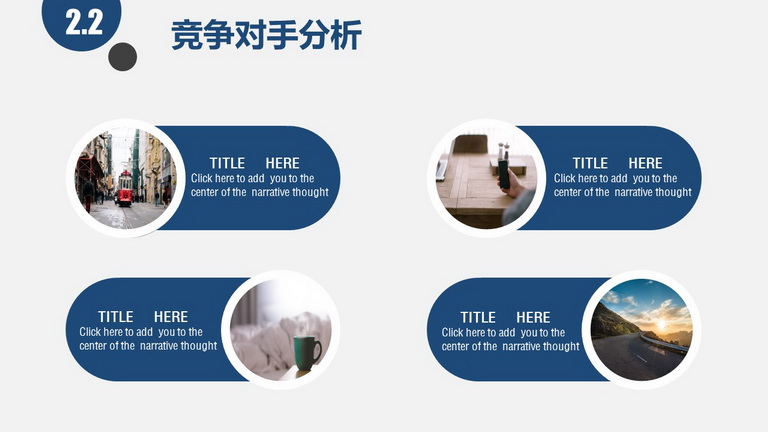 2.2

竞争对手分析

TITLE HERE
Click here to add you to the center of the narrative thought

TITLE HERE
Click here to add you to the center of the narrative thought

TITLE HERE
Click here to add you to the center of the narrative thought

TITLE HERE
Click here to add you to the center of the narrative thought